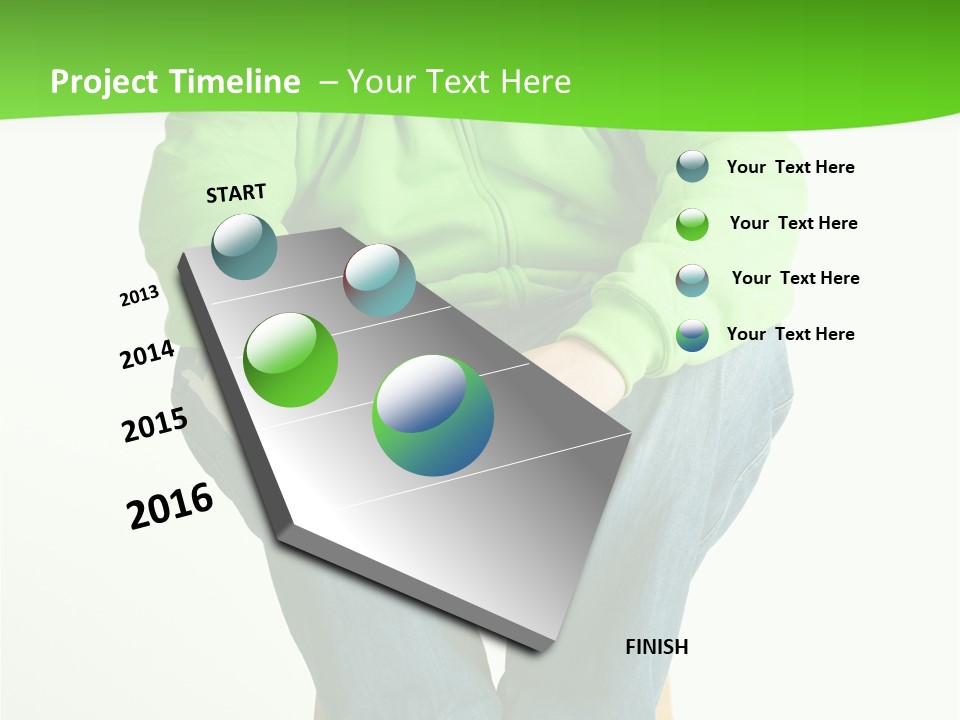 Project Timeline – Your Text Here

START

2013

2014

2015

2016

FINISH

Your Text Here

Your Text Here

Your Text Here

Your Text Here